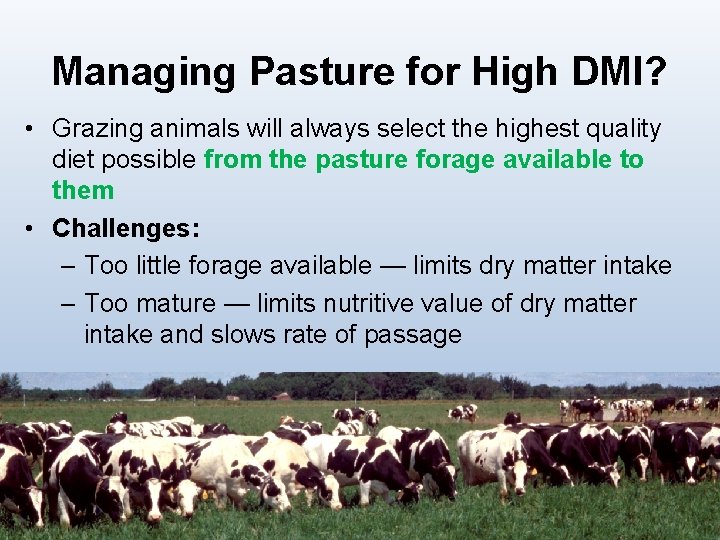 Managing Pasture for High DMI?

• Grazing animals will always select the highest quality diet possible from the pasture forage available to them

• Challenges:
– Too little forage available — limits dry matter intake
– Too mature — limits nutritive value of dry matter intake and slows rate of passage